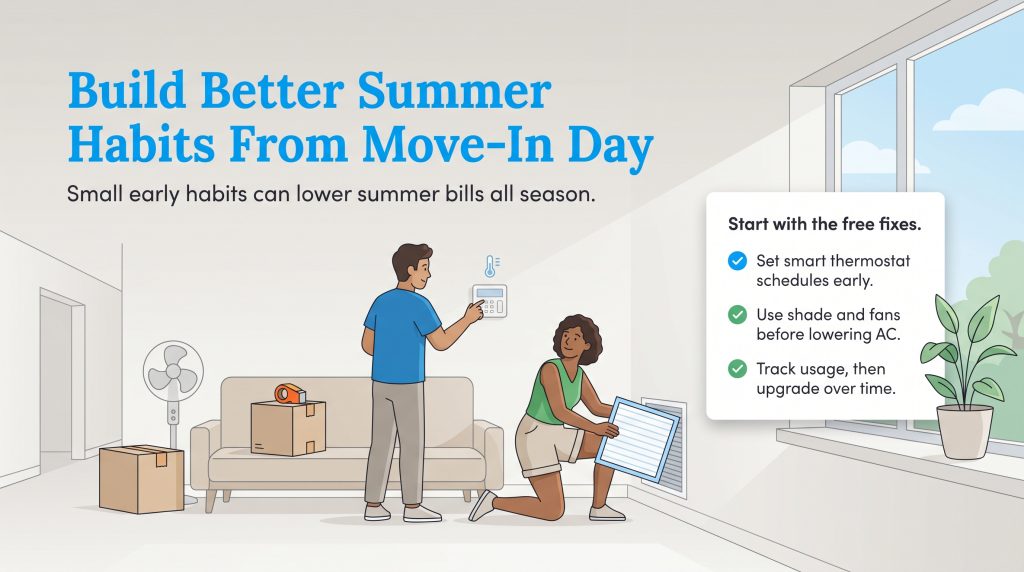 Build Better Summer Habits From Move-In Day

Small early habits can lower summer bills all season.

Start with the free fixes.

Set smart thermostat schedules early.

Use shade and fans before lowering AC.

Track usage, then upgrade over time.